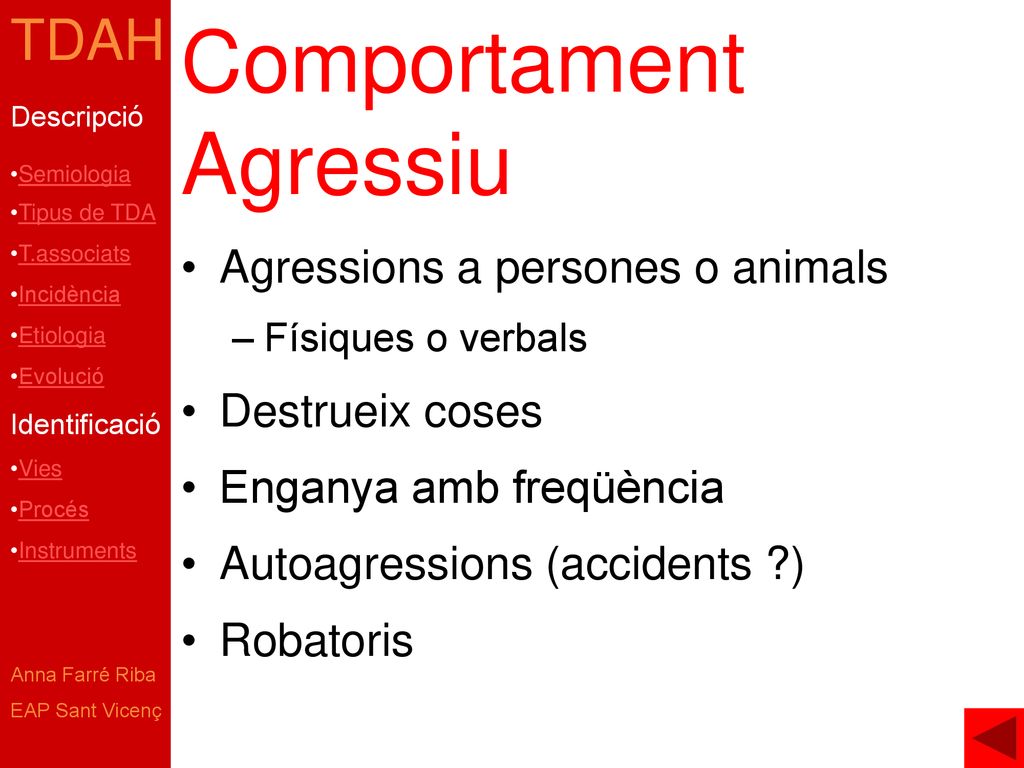 TDAH

Descripció

•Semiologia

•Tipus de TDA

•T.associats

•Incidència

•Etiologia

•Evolució

Identificació

•Vies

•Procés

•Instruments

Anna Farré Riba

EAP Sant Vicenç

Comportament Agressiu

• Agressions a persones o animals
– Físiques o verbals
• Destrueix coses
• Enganya amb freqüència
• Autoagressions (accidents ?)
• Robatoris